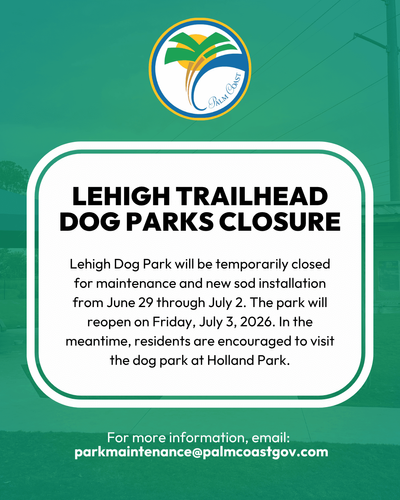 PALM COAST

LEHIGH TRAILHEAD DOG PARKS CLOSURE

Lehigh Dog Park will be temporarily closed for maintenance and new sod installation from June 29 through July 2. The park will reopen on Friday, July 3, 2026. In the meantime, residents are encouraged to visit the dog park at Holland Park.

For more information, email:
parkmaintenance@palmcoastgov.com